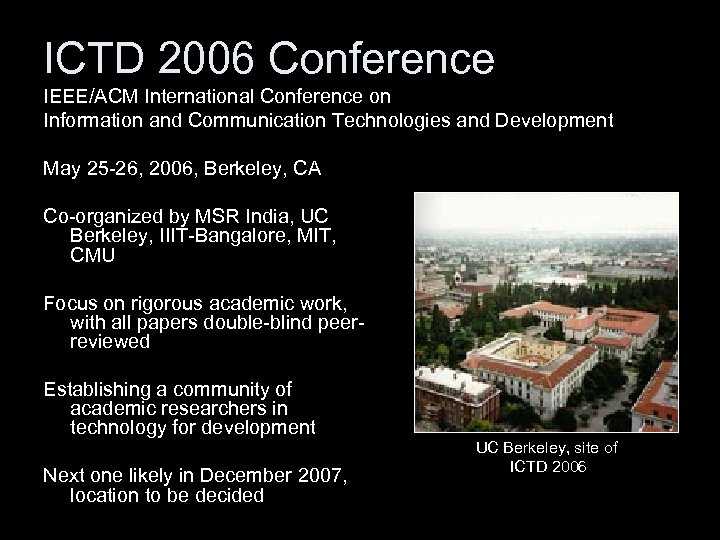 ICTD 2006 Conference

IEEE/ACM International Conference on Information and Communication Technologies and Development

May 25-26, 2006, Berkeley, CA

Co-organized by MSR India, UC Berkeley, IIIT-Bangalore, MIT, CMU

Focus on rigorous academic work, with all papers double-blind peer-reviewed

Establishing a community of academic researchers in technology for development

Next one likely in December 2007, location to be decided

UC Berkeley, site of ICTD 2006